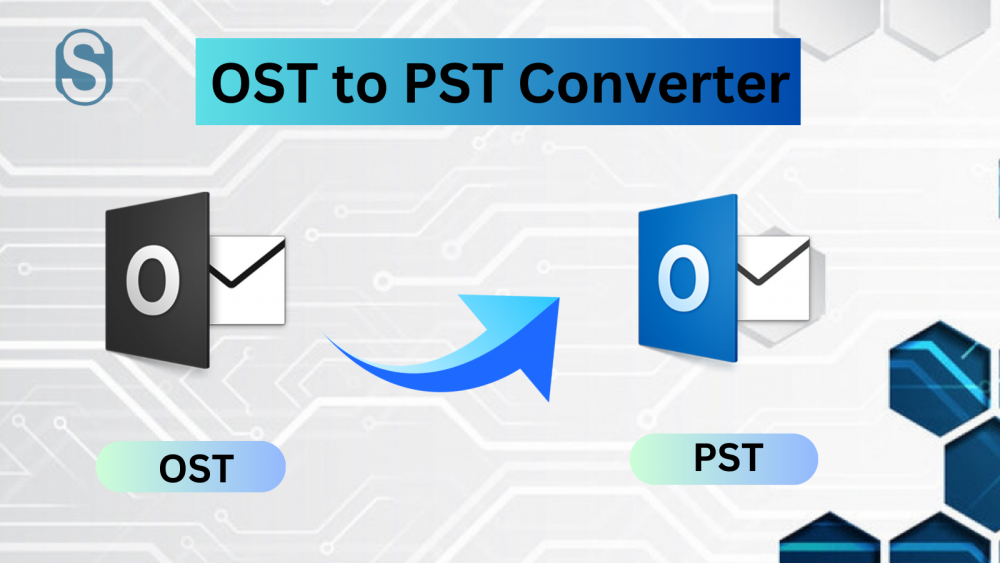 S

OST to PST Converter

O

O

OST

PST